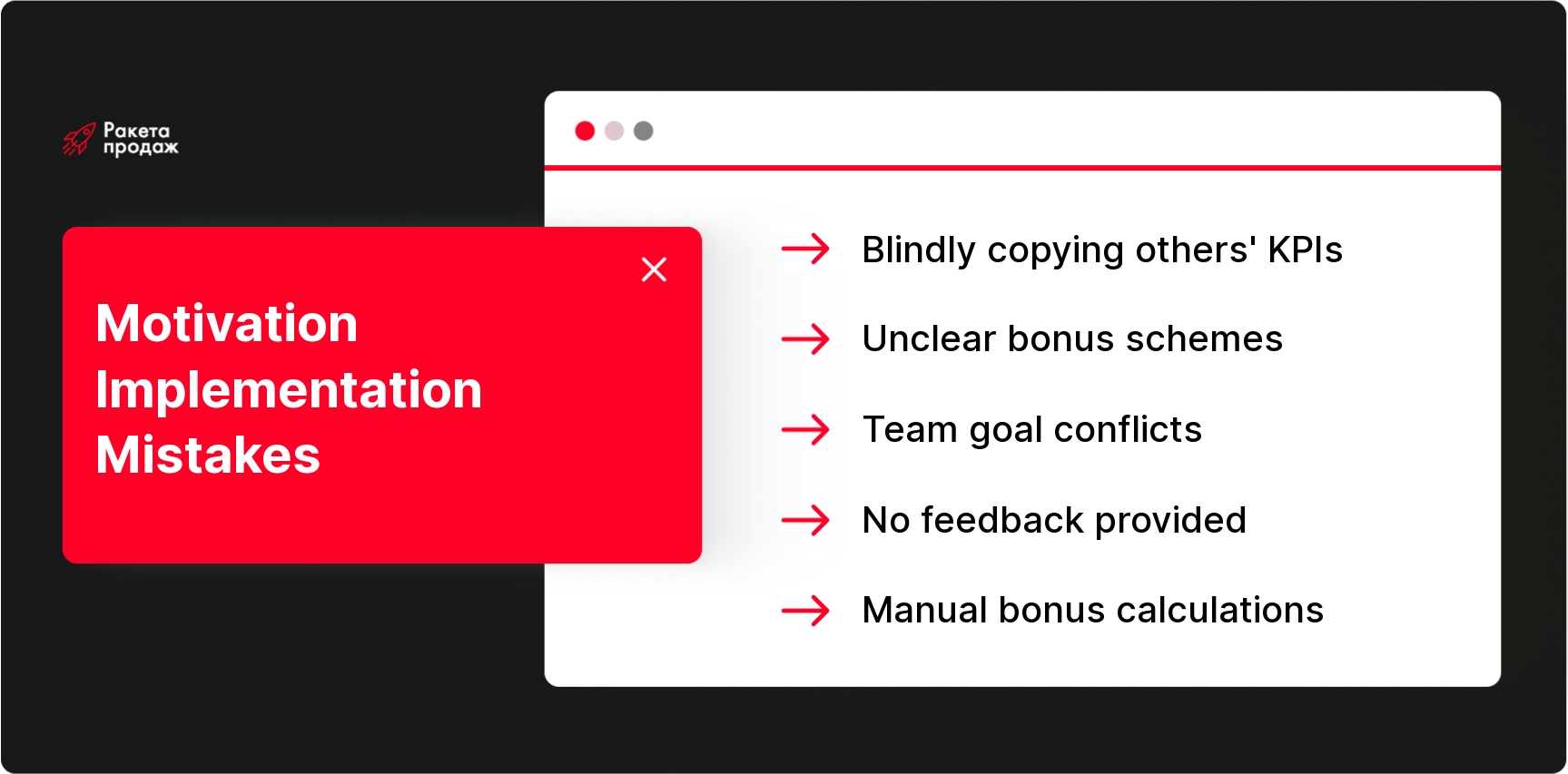 Ракета продаж

Motivation Implementation Mistakes

Blindly copying others' KPIs

Unclear bonus schemes

Team goal conflicts

No feedback provided

Manual bonus calculations